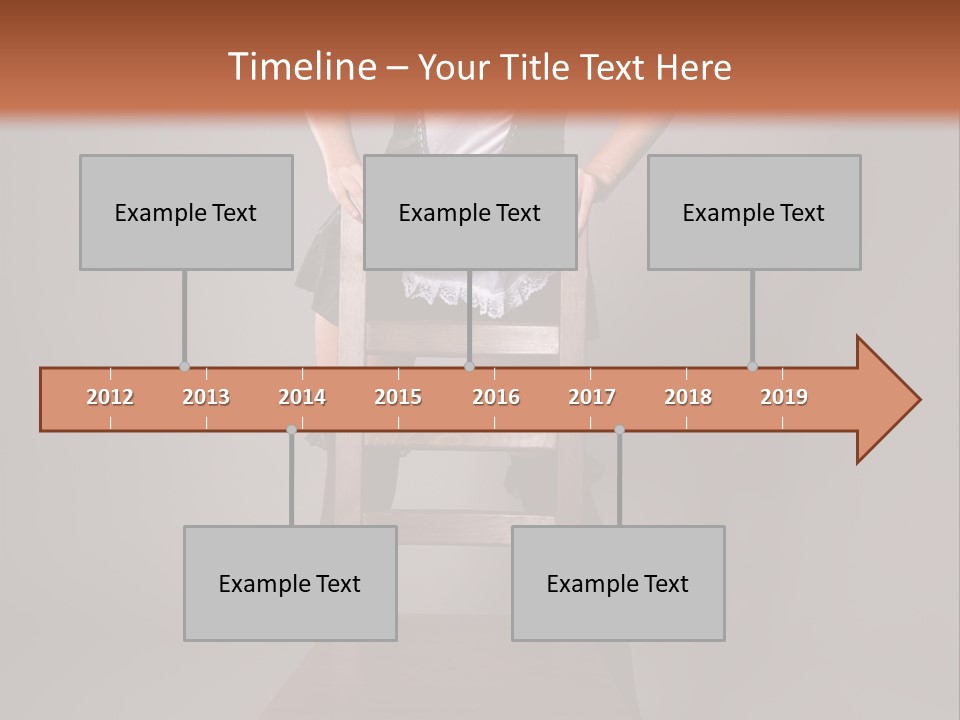 Timeline – Your Title Text Here

Example Text

Example Text

Example Text

2012 2013 2014 2015 2016 2017 2018 2019

Example Text

Example Text